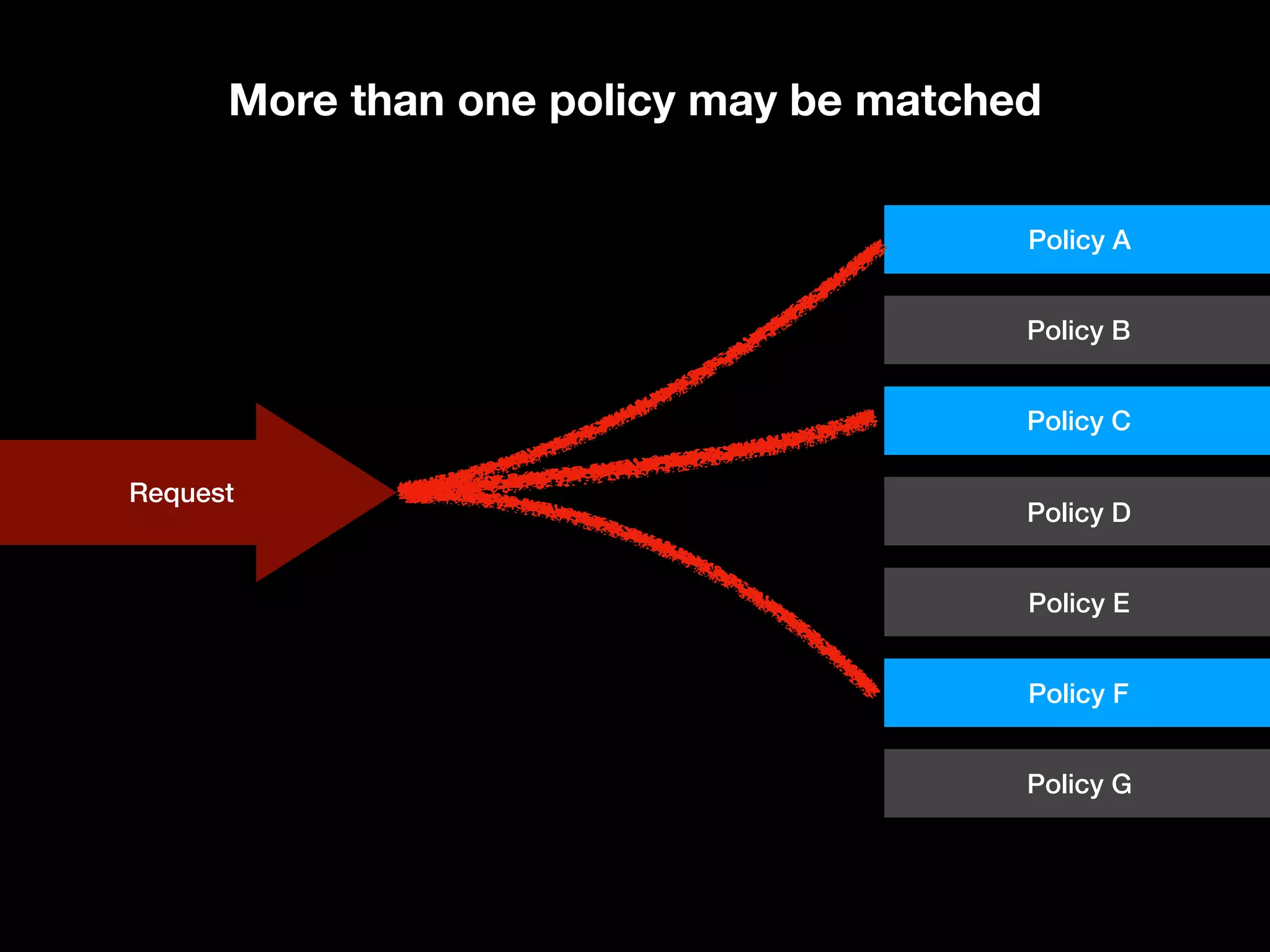 More than one policy may be matched

Request

Policy A

Policy B

Policy C

Policy D

Policy E

Policy F

Policy G